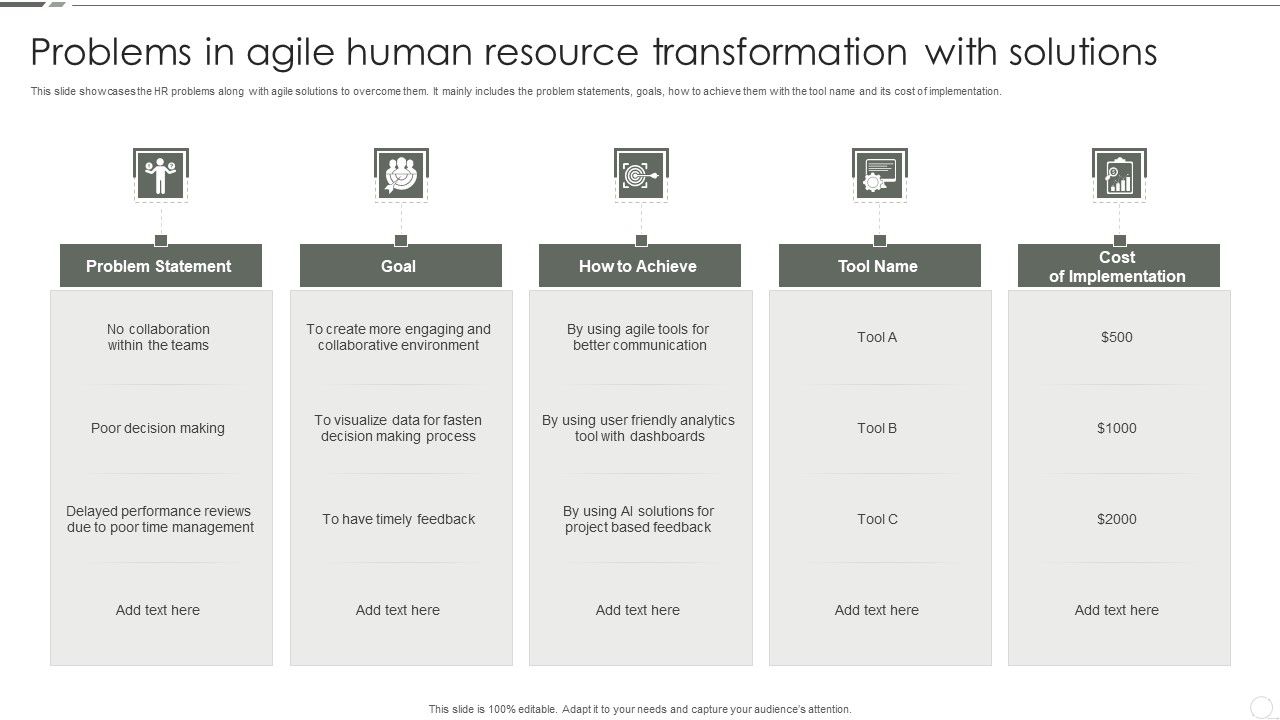 Problems in agile human resource transformation with solutions

This slide showcases the HR problems along with agile solutions to overcome them. It mainly includes the problem statements, goals, how to achieve them with the tool name and its cost of implementation.

| Problem Statement | Goal | How to Achieve | Tool Name | Cost of Implementation |
|---|---|---|---|---|
| No collaboration within the teams | To create more engaging and collaborative environment | By using agile tools for better communication | Tool A | $500 |
| Poor decision making | To visualize data for fasten decision making process | By using user friendly analytics tool with dashboards | Tool B | $1000 |
| Delayed performance reviews due to poor time management | To have timely feedback | By using AI solutions for project based feedback | Tool C | $2000 |
| Add text here | Add text here | Add text here | Add text here | Add text here |

This slide is 100% editable. Adapt it to your needs and capture your audience's attention.